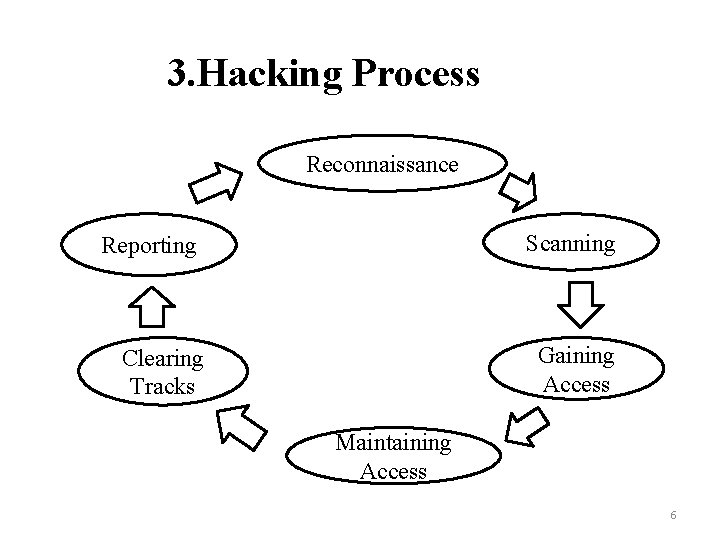 3.Hacking Process

Reconnaissance

Scanning

Gaining Access

Maintaining Access

Clearing Tracks

Reporting

6